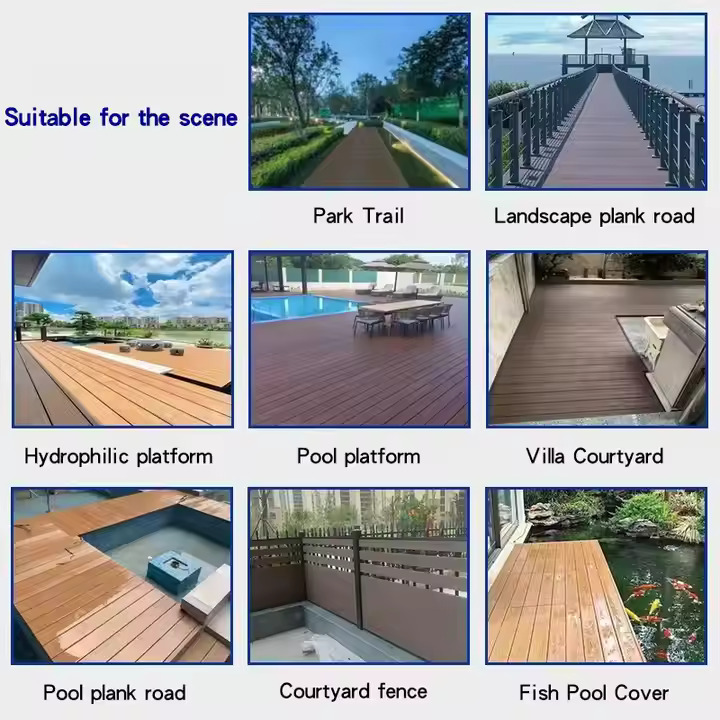 Suitable for the scene

Park Trail

Landscape plank road

Hydrophilic platform

Pool platform

Villa Courtyard

Pool plank road

Courtyard fence

Fish Pool Cover